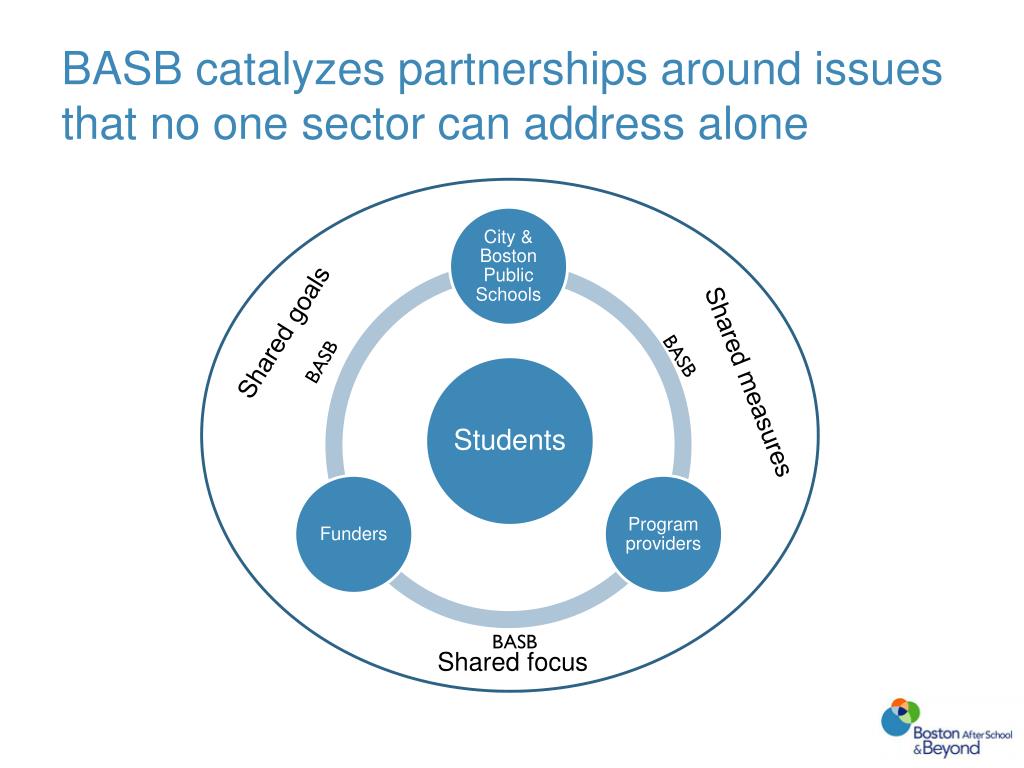 BASB catalyzes partnerships around issues that no one sector can address alone

City & Boston Public Schools

Shared goals

BASB

BASB

Shared measures

Students

Funders

Program providers

BASB

Shared focus

Boston After School & Beyond